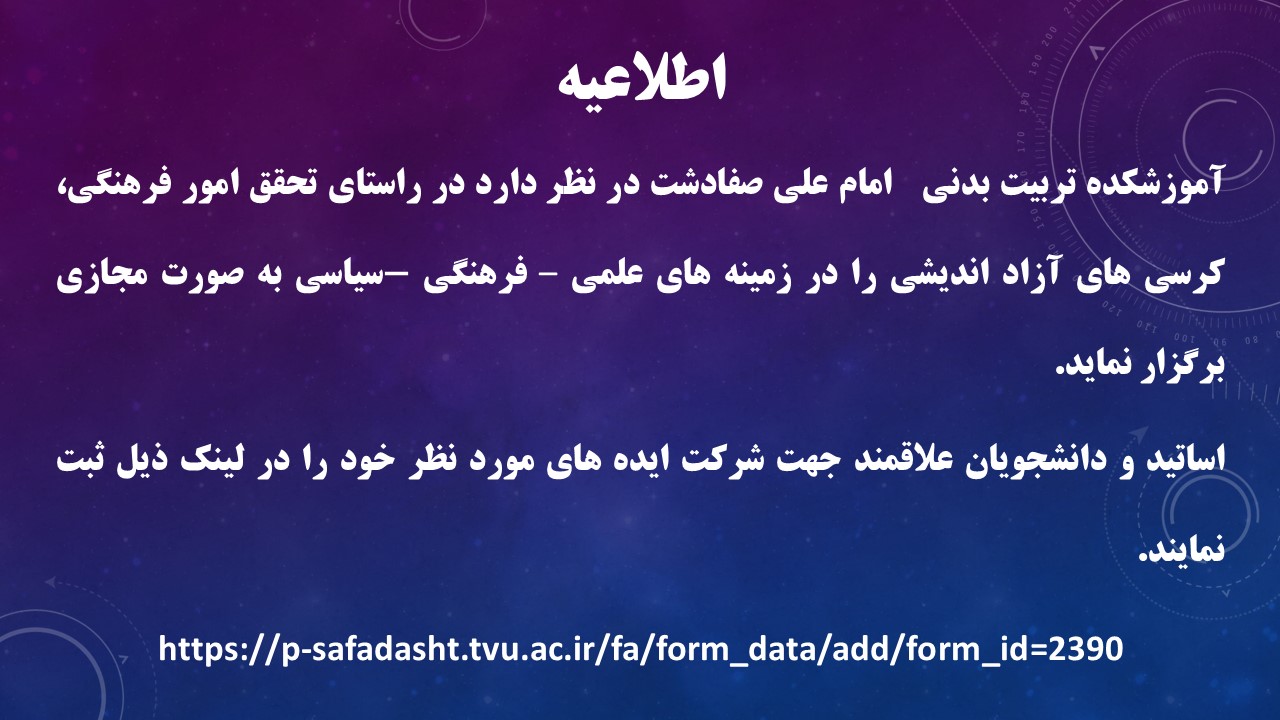 اطلاعیه

آموزشکده تربیت بدنی امام علی صفادشت در نظر دارد در راستای تحقق امور فرهنگی، کرسی های آزاد اندیشی را در زمینه های علمی - فرهنگی –سیاسی به صورت مجازی برگزار نماید.

اساتید و دانشجویان علاقمند جهت شرکت ایده های مورد نظر خود را در لینک ذیل ثبت نمایند.

https://p-safadasht.tvu.ac.ir/fa/form_data/add/form_id=2390